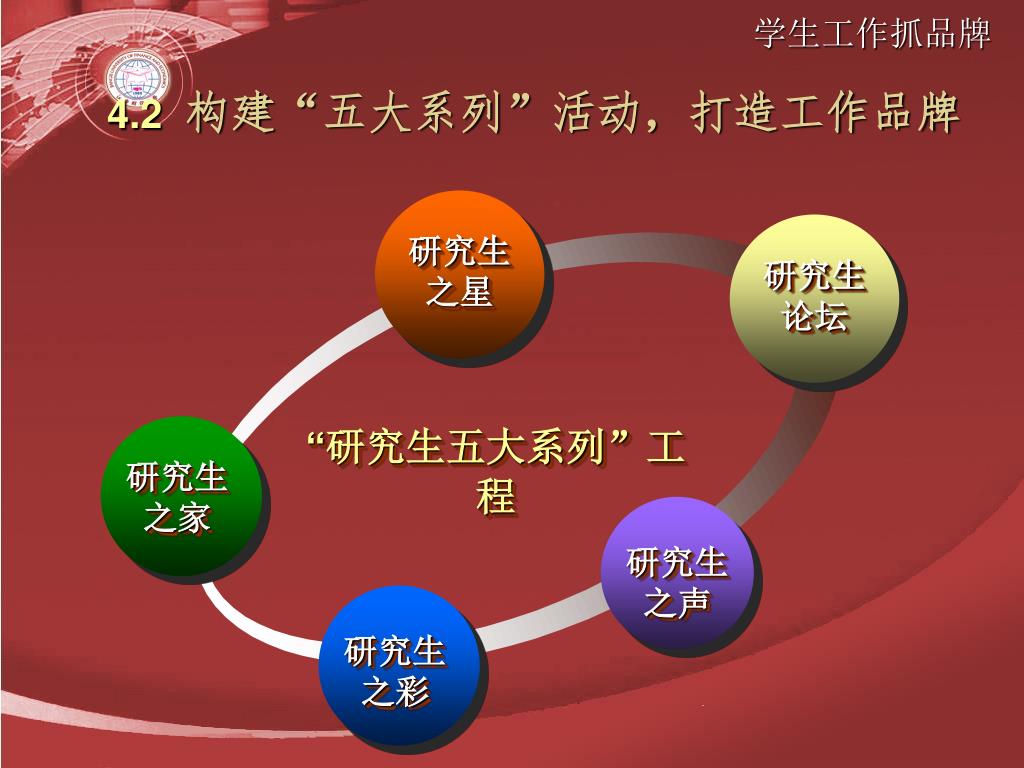 学生工作抓品牌

4.2 构建“五大系列”活动，打造工作品牌

研究生之星

研究生论坛

“研究生五大系列”工程

研究生之家

研究生之声

研究生之彩